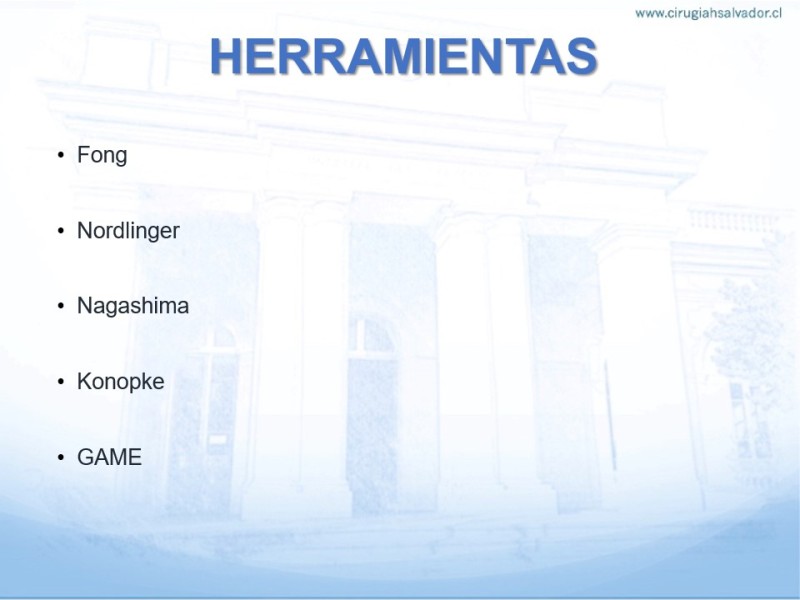 www.cirugiahsalvador.cl

HERRAMIENTAS

• Fong

• Nordlinger

• Nagashima

• Konopke

• GAME